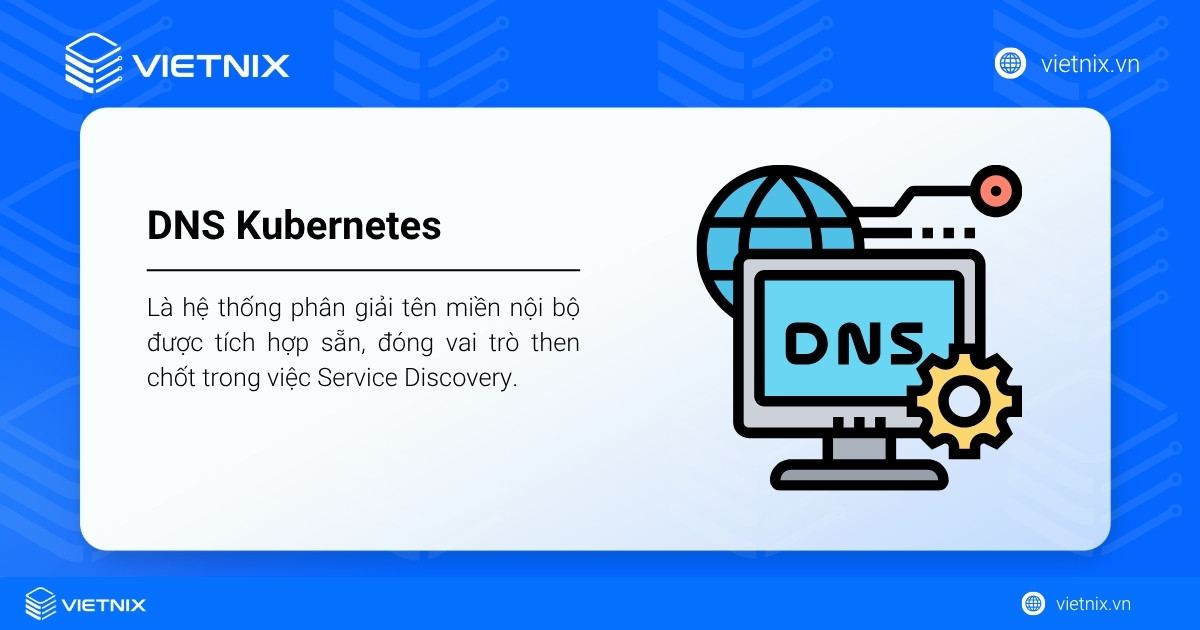 VIETNIX

vietnix.vn

DNS Kubernetes

Là hệ thống phân giải tên miền nội bộ được tích hợp sẵn, đóng vai trò then chốt trong việc Service Discovery.

DNS

VIETNIX

vietnix.vn